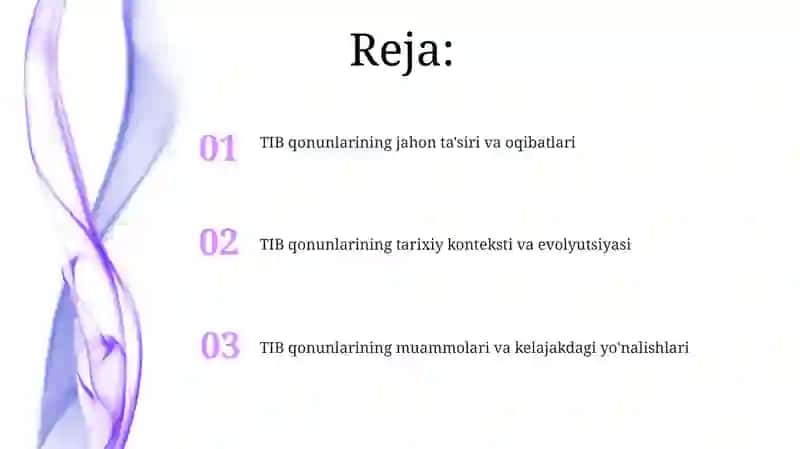 Reja:

01 TIB qonunlarining jahon ta'siri va oqibatlari

02 TIB qonunlarining tarixiy konteksti va evolyutsiyasi

03 TIB qonunlarining muammolari va kelajakdagi yo'nalishlari